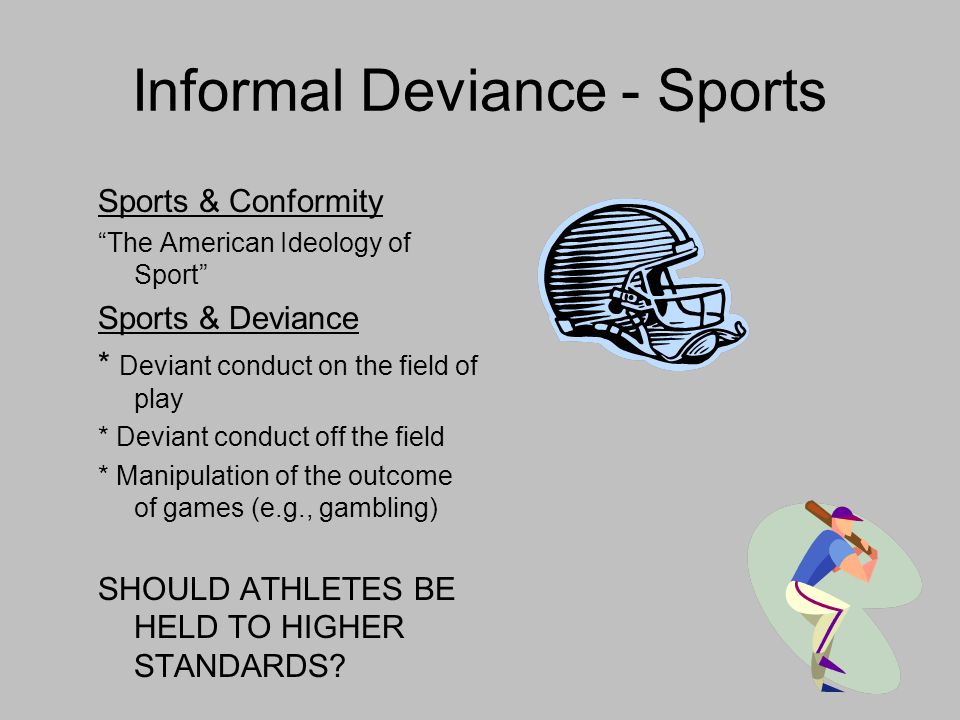 Informal Deviance - Sports

Sports & Conformity

“The American Ideology of Sport”

Sports & Deviance

* Deviant conduct on the field of play

* Deviant conduct off the field

* Manipulation of the outcome of games (e.g., gambling)

SHOULD ATHLETES BE HELD TO HIGHER STANDARDS?